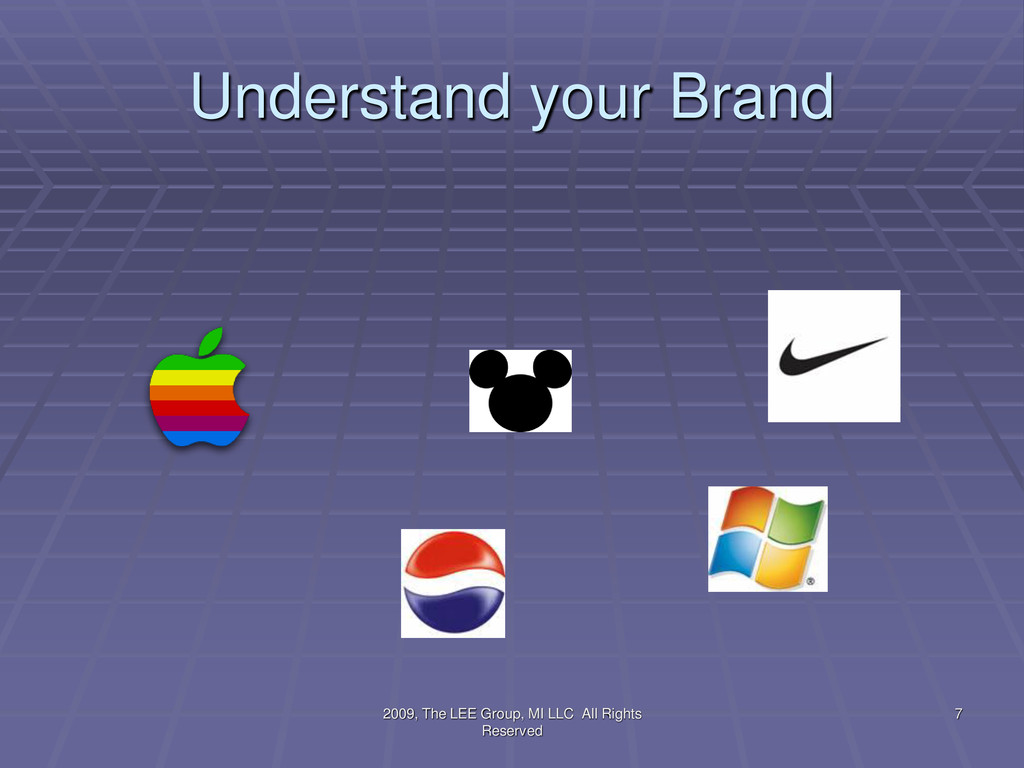 Understand your Brand

®

2009, The LEE Group, MI LLC All Rights Reserved

7